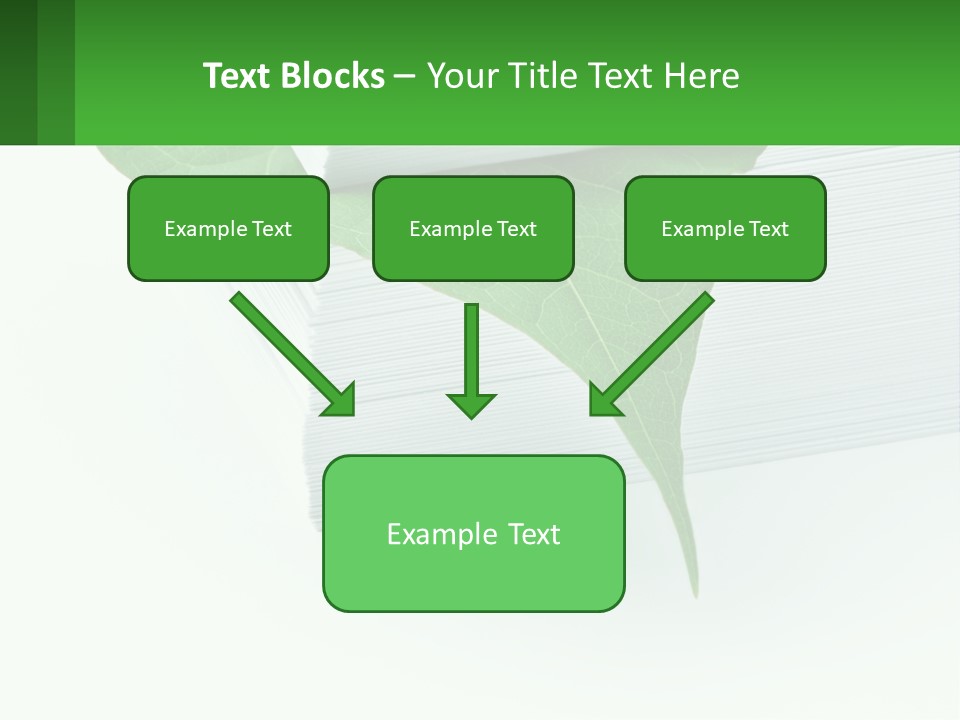 Text Blocks – Your Title Text Here

Example Text

Example Text

Example Text

Example Text